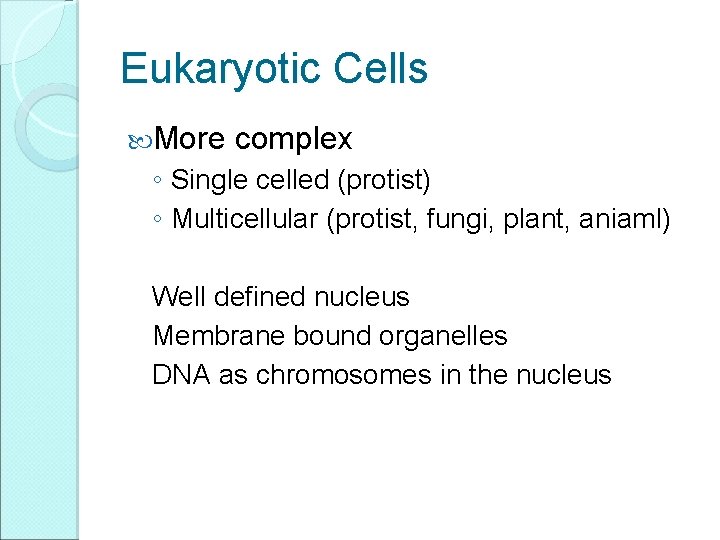 Eukaryotic Cells

More complex
◦ Single celled (protist)
◦ Multicellular (protist, fungi, plant, aniaml)

Well defined nucleus
Membrane bound organelles
DNA as chromosomes in the nucleus